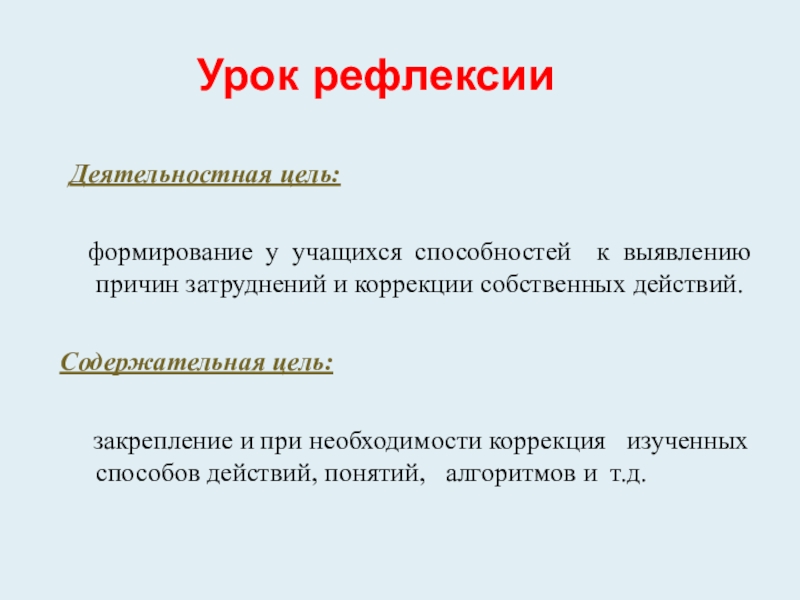 Урок рефлексии

Деятельностная цель:

формирование у учащихся способностей к выявлению причин затруднений и коррекции собственных действий.

Содержательная цель:

закрепление и при необходимости коррекция изученных способов действий, понятий, алгоритмов и т.д.